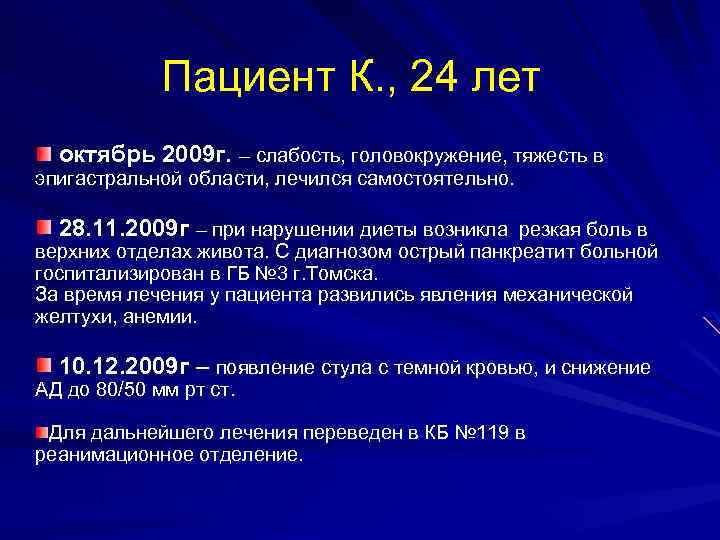 Пациент К., 24 лет

октябрь 2009г. – слабость, головокружение, тяжесть в эпигастральной области, лечился самостоятельно.

28.11.2009г – при нарушении диеты возникла резкая боль в верхних отделах живота. С диагнозом острый панкреатит больной госпитализирован в ГБ №3 г.Томска.
За время лечения у пациента развились явления механической желтухи, анемии.

10.12.2009г – появление стула с темной кровью, и снижение АД до 80/50 мм рт ст.

Для дальнейшего лечения переведен в КБ №119 в реанимационное отделение.